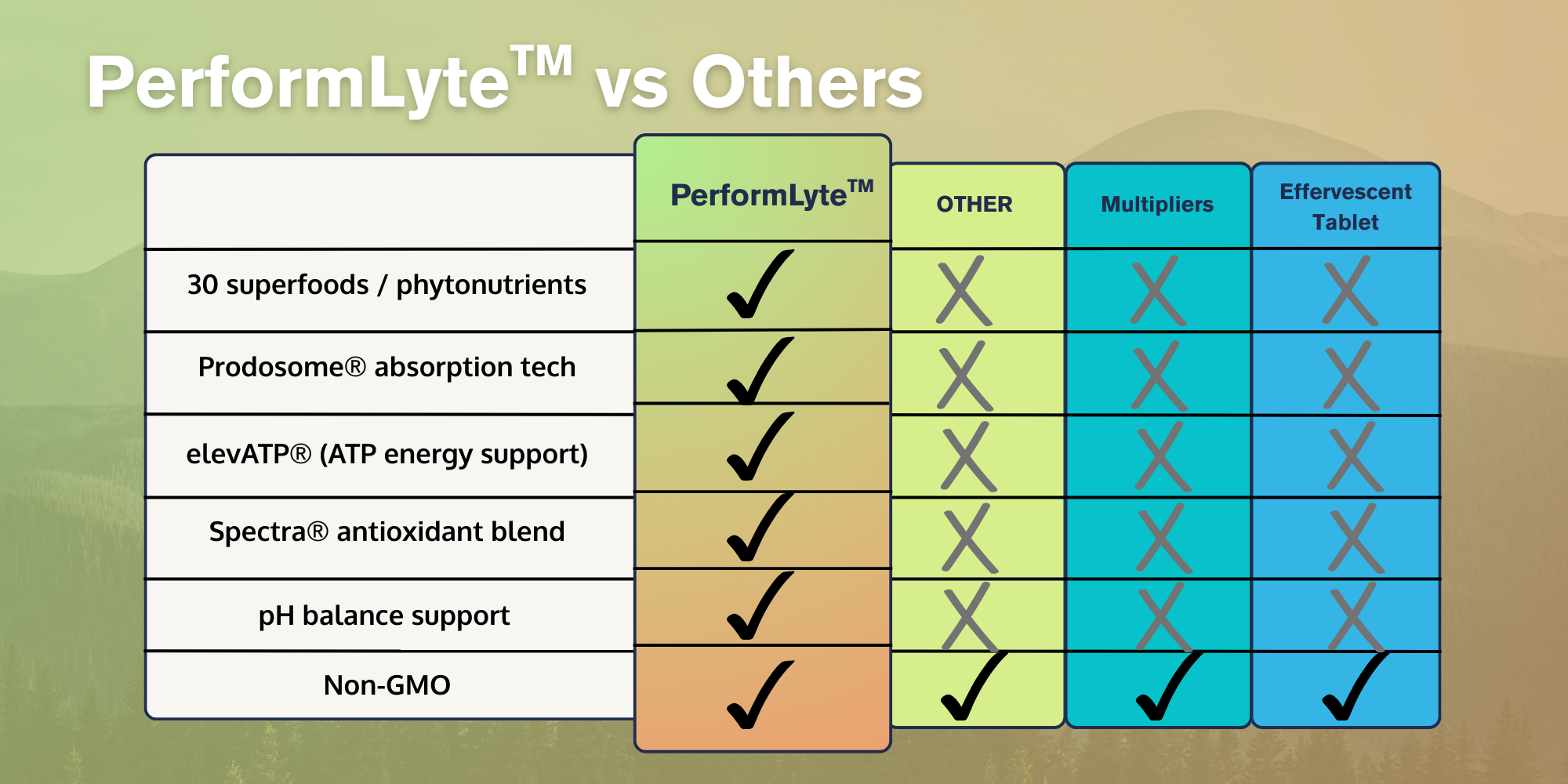 PerformLyte™ vs Others

| | PerformLyte™ | OTHER | Multipliers | Effervescent Tablet |
|---|---|---|---|---|
| 30 superfoods / phytonutrients | ✓ | X | X | X |
| Prodosome® absorption tech | ✓ | X | X | X |
| elevATP® (ATP energy support) | ✓ | X | X | X |
| Spectra® antioxidant blend | ✓ | X | X | X |
| pH balance support | ✓ | X | X | X |
| Non-GMO | ✓ | ✓ | ✓ | ✓ |